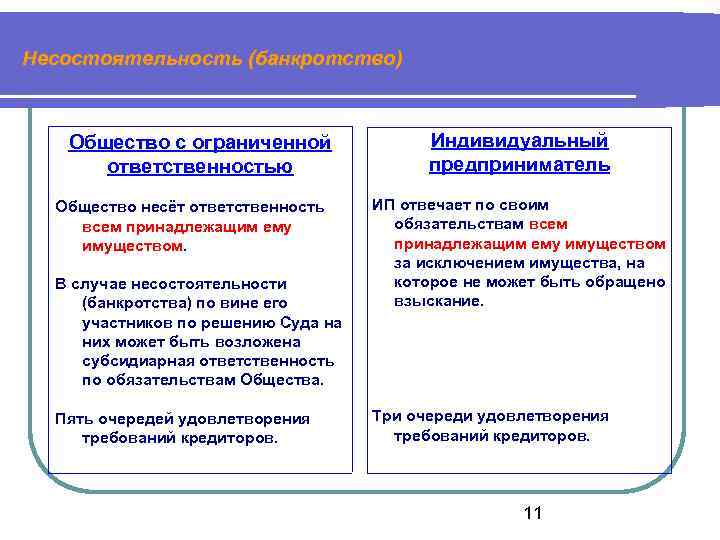 Несостоятельность (банкротство)

Общество с ограниченной ответственностью

Общество несёт ответственность всем принадлежащим ему имуществом.

В случае несостоятельности (банкротства) по вине его участников по решению Суда на них может быть возложена субсидиарная ответственность по обязательствам Общества.

Пять очередей удовлетворения требований кредиторов.

Индивидуальный предприниматель

ИП отвечает по своим обязательствам всем принадлежащим ему имуществом за исключением имущества, на которое не может быть обращено взыскание.

Три очереди удовлетворения требований кредиторов.

11